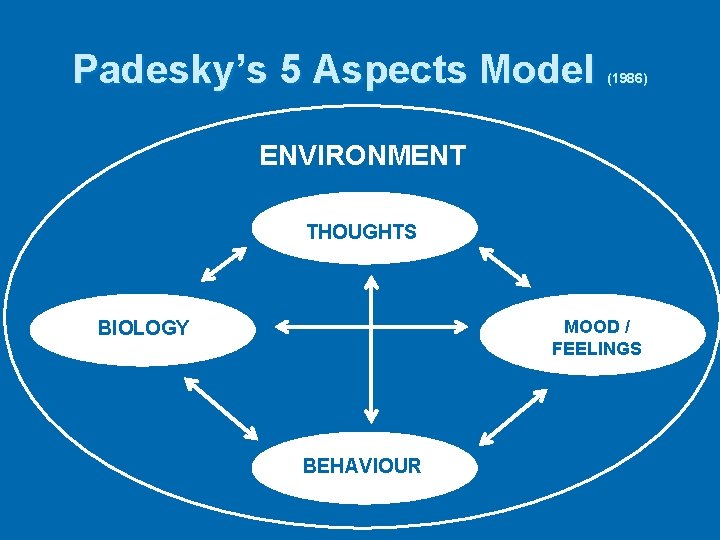 Padesky's 5 Aspects Model (1986)

ENVIRONMENT

THOUGHTS

BIOLOGY

MOOD / FEELINGS

BEHAVIOUR